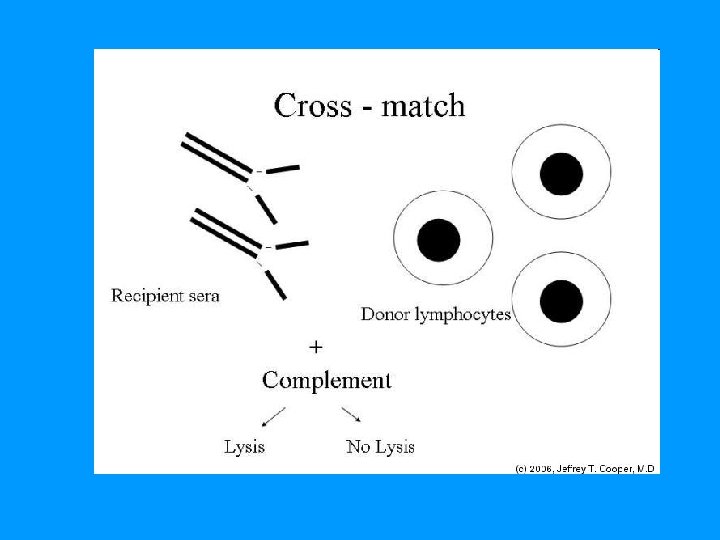 Cross - match

Recipient sera

Donor lymphocytes

+

Complement

Lysis

No Lysis

(c) 2006, Jeffrey T. Cooper, M.D